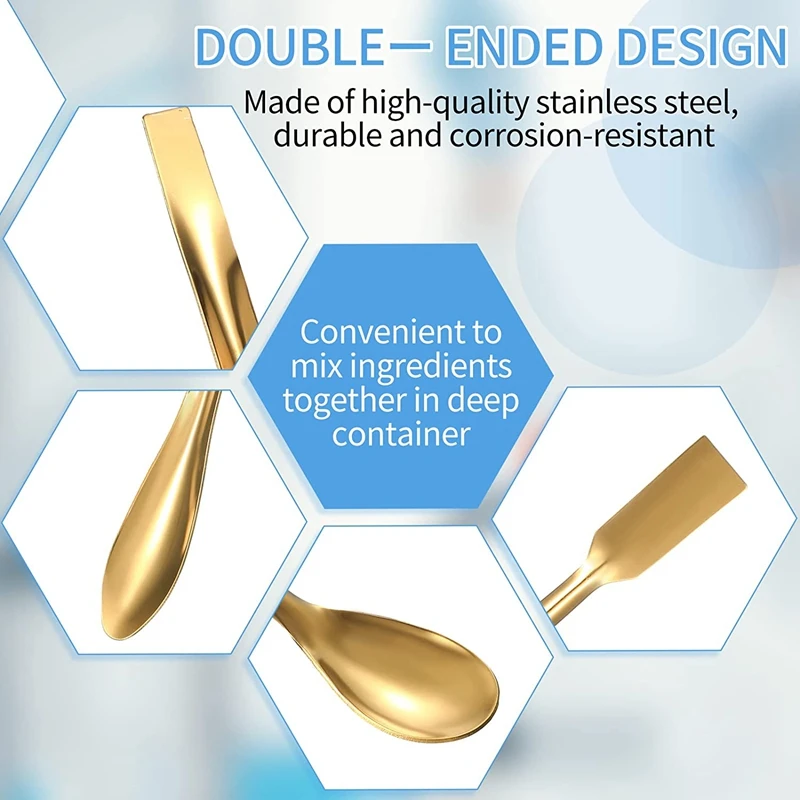 DOUBLE— ENDED DESIGN

Made of high-quality stainless steel, durable and corrosion-resistant

Convenient to mix ingredients together in deep container